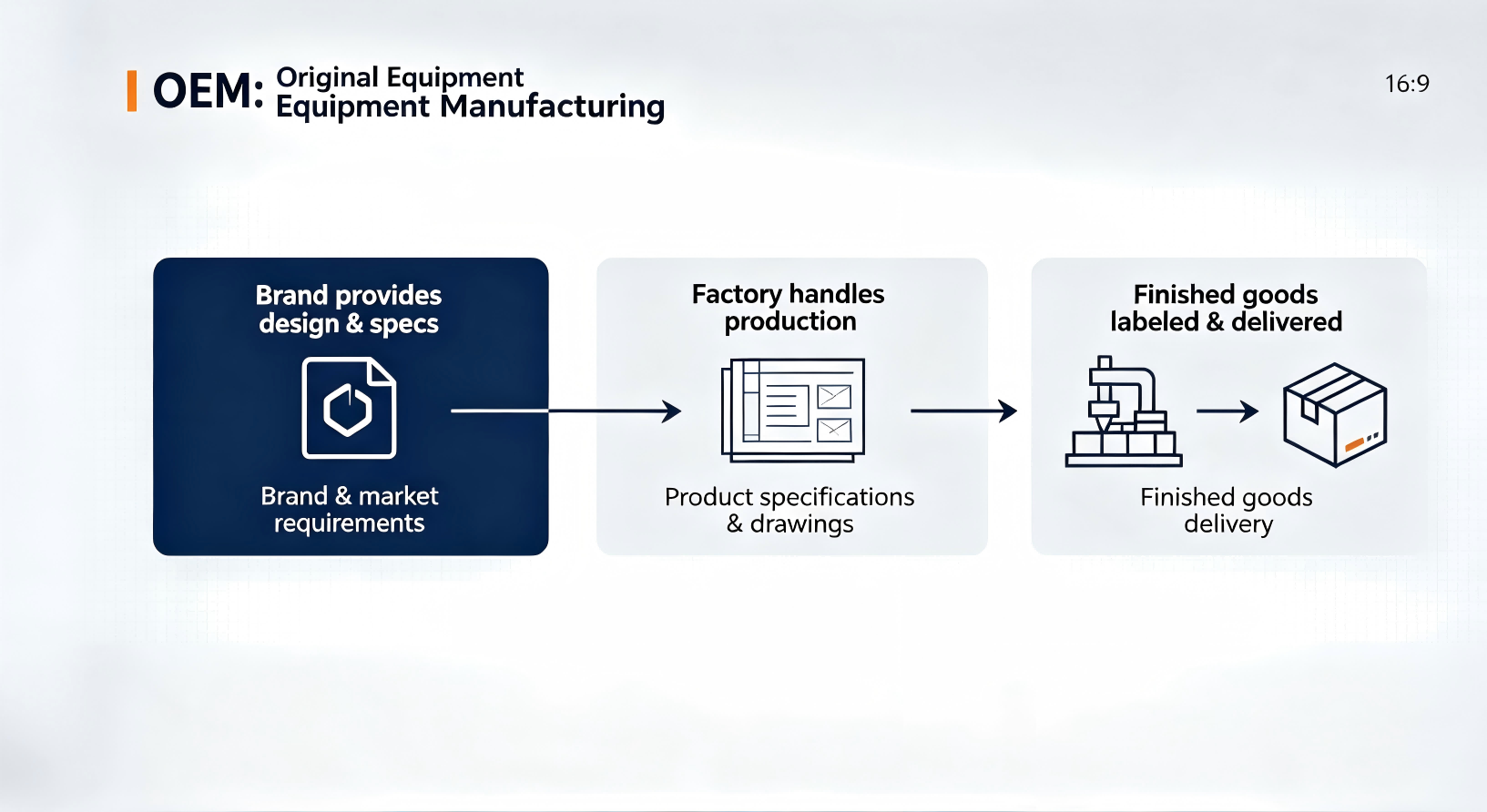 OEM: Original Equipment Equipment Manufacturing

16:9

Brand provides design & specs

Brand & market requirements

Factory handles production

Product specifications & drawings

Finished goods labeled & delivered

Finished goods delivery